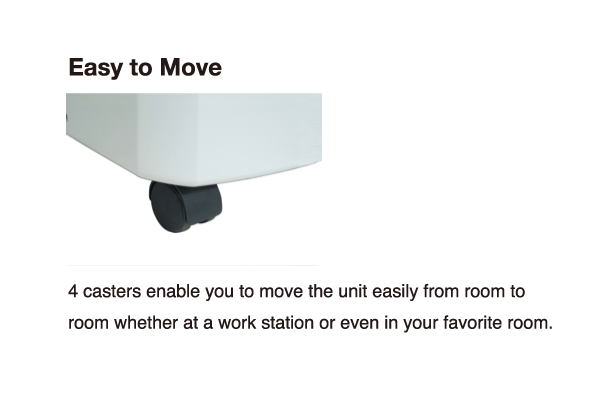 Easy to Move

4 casters enable you to move the unit easily from room to room whether at a work station or even in your favorite room.